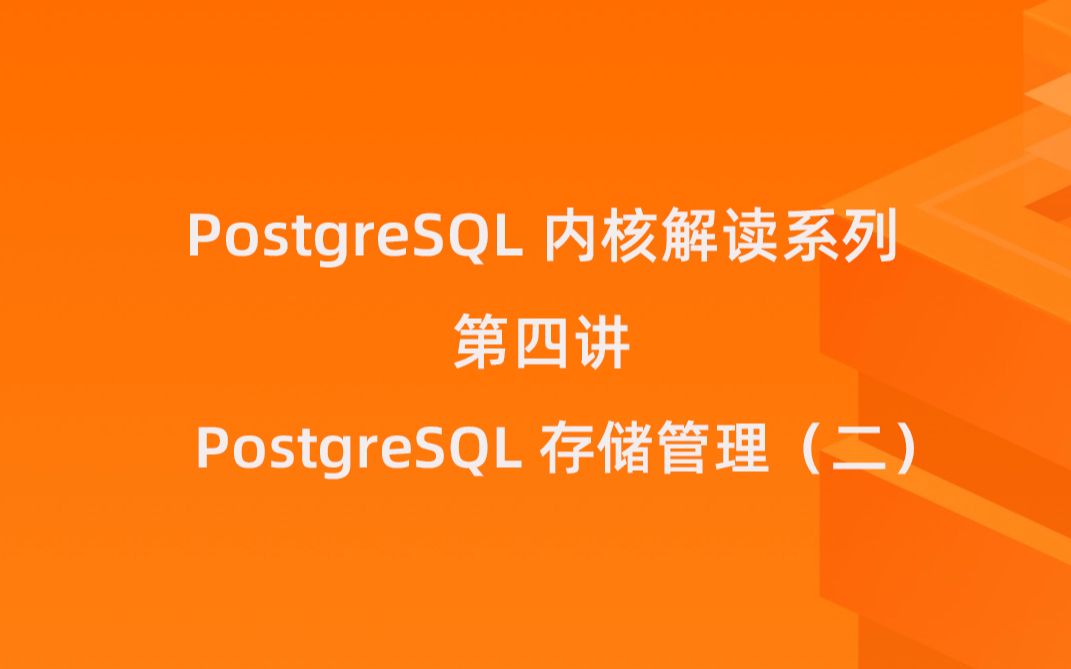 PostgreSQL 内核解读系列
第四讲
PostgreSQL 存储管理（二）